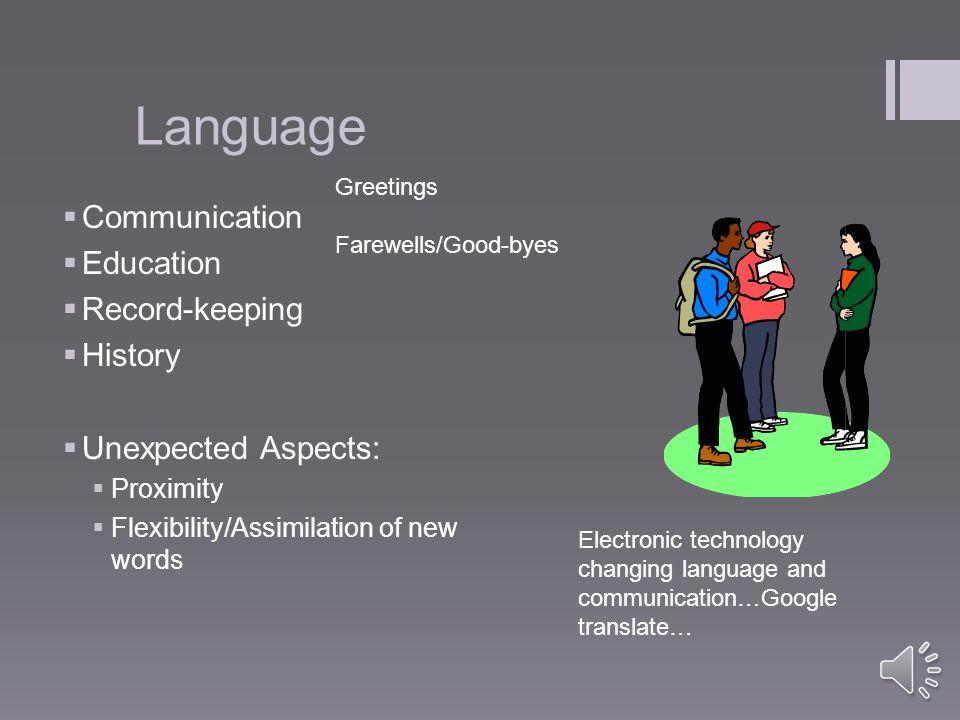 Language

Greetings

Farewells/Good-byes

▪ Communication
▪ Education
▪ Record-keeping
▪ History

▪ Unexpected Aspects:
▪ Proximity
▪ Flexibility/Assimilation of new words

Electronic technology changing language and communication…Google translate…